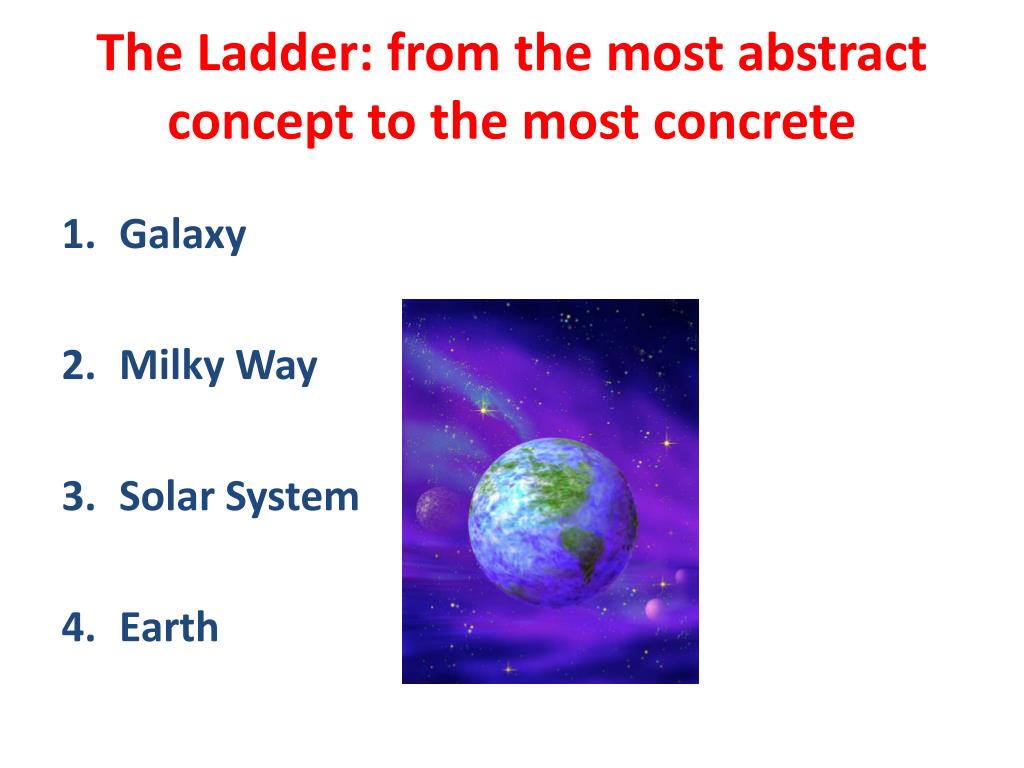 The Ladder: from the most abstract concept to the most concrete

1. Galaxy

2. Milky Way

3. Solar System

4. Earth